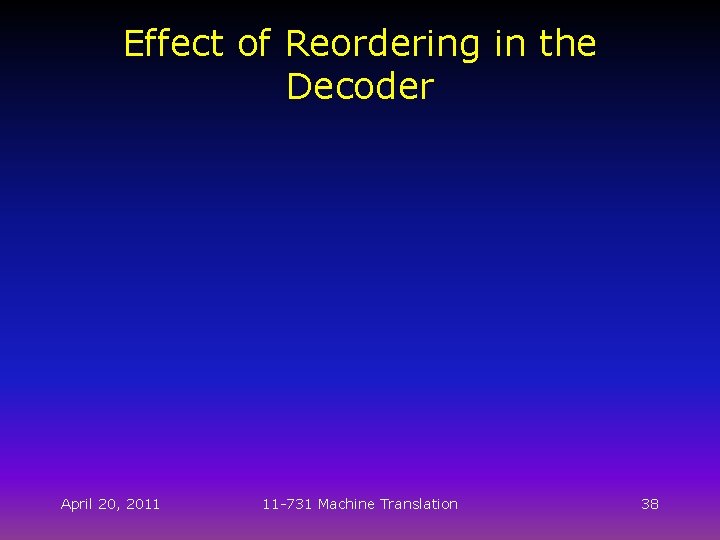 Effect of Reordering in the Decoder

April 20, 2011

11-731 Machine Translation

38